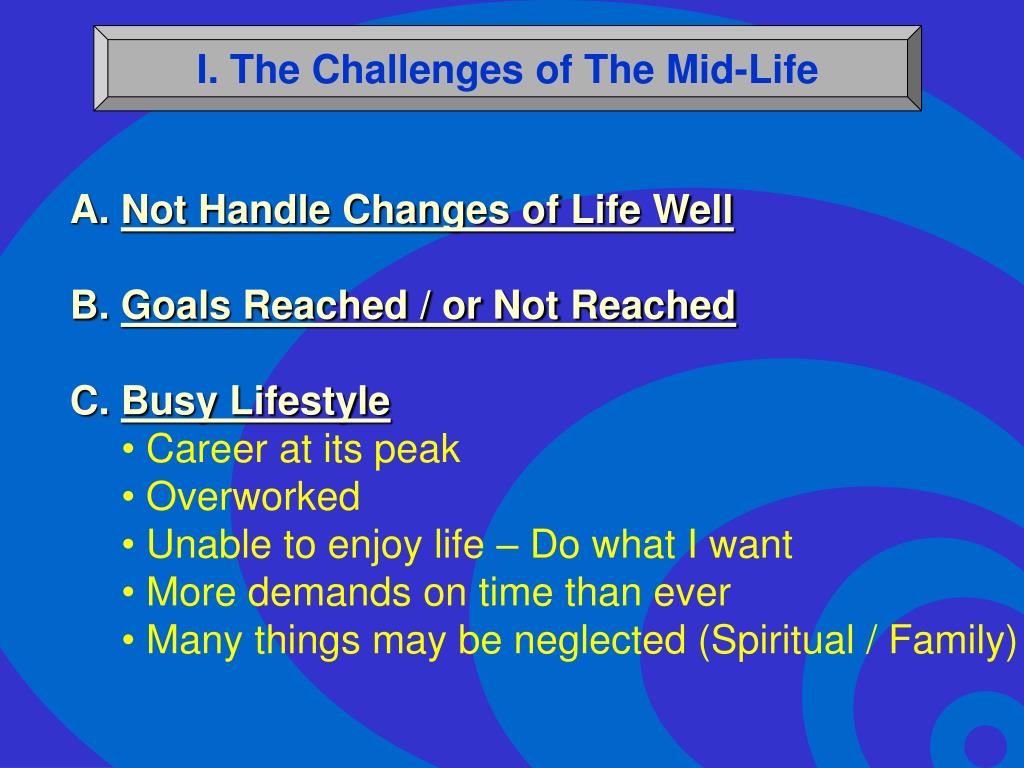 I. The Challenges of The Mid-Life

A. Not Handle Changes of Life Well

B. Goals Reached / or Not Reached

C. Busy Lifestyle
• Career at its peak
• Overworked
• Unable to enjoy life – Do what I want
• More demands on time than ever
• Many things may be neglected (Spiritual / Family)